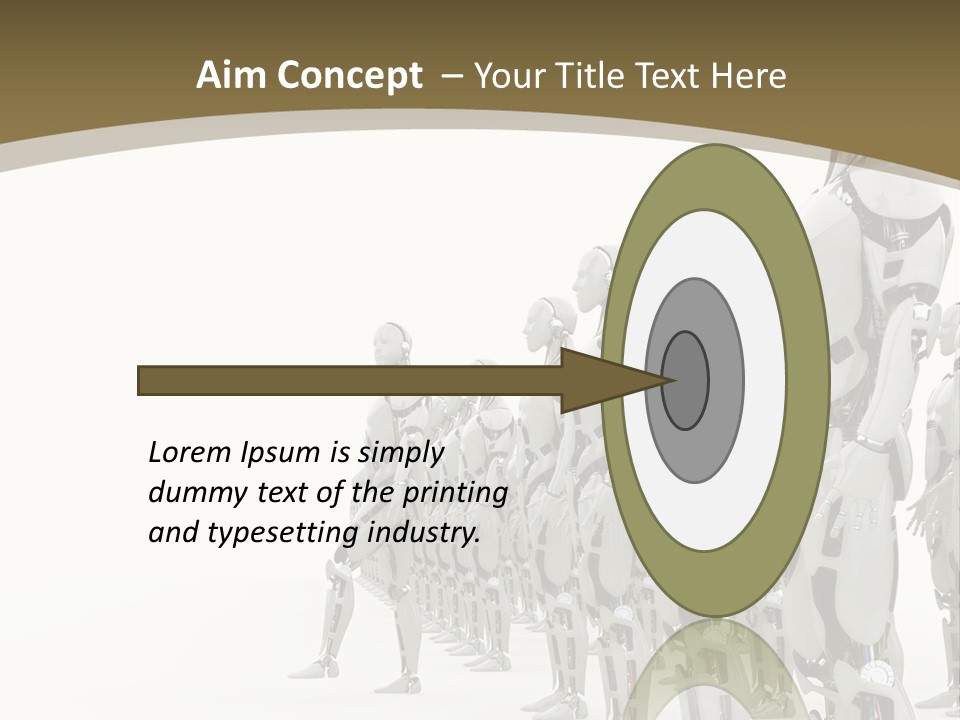 Aim Concept – Your Title Text Here

Lorem Ipsum is simply dummy text of the printing and typesetting industry.